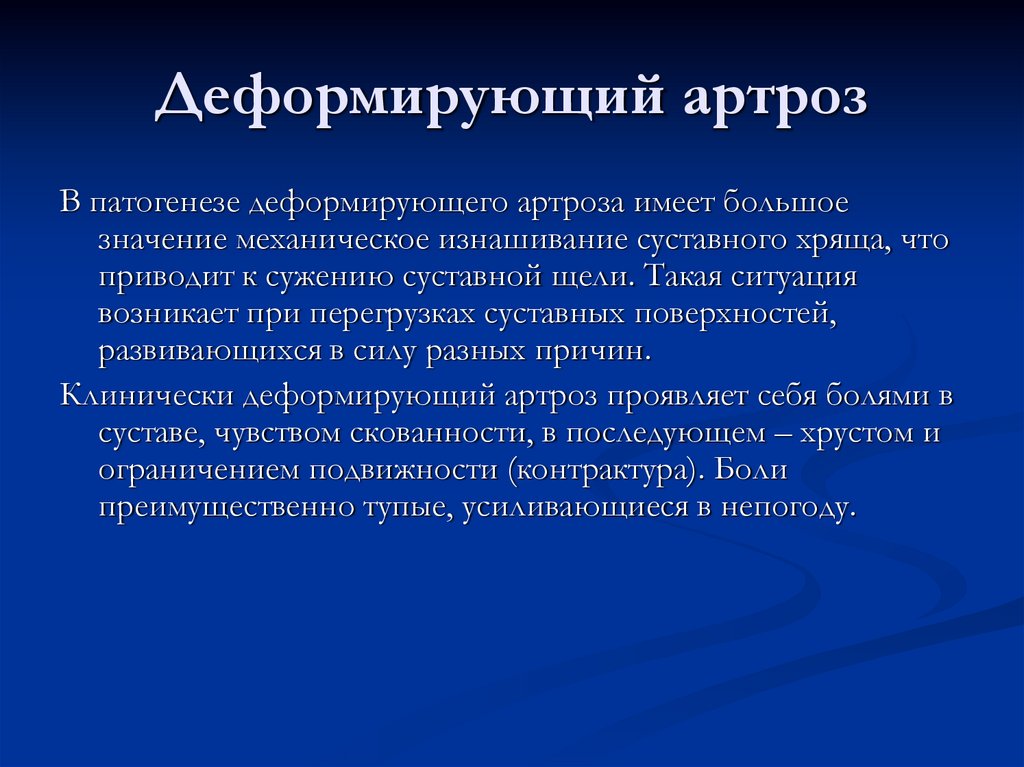 Деформирующий артроз

В патогенезе деформирующего артроза имеет большое значение механическое изнашивание суставного хряща, что приводит к сужению суставной щели. Такая ситуация возникает при перегрузках суставных поверхностей, развивающихся в силу разных причин.

Клинически деформирующий артроз проявляет себя болями в суставе, чувством скованности, в последующем – хрустом и ограничением подвижности (контрактура). Боли преимущественно тупые, усиливающиеся в непогоду.